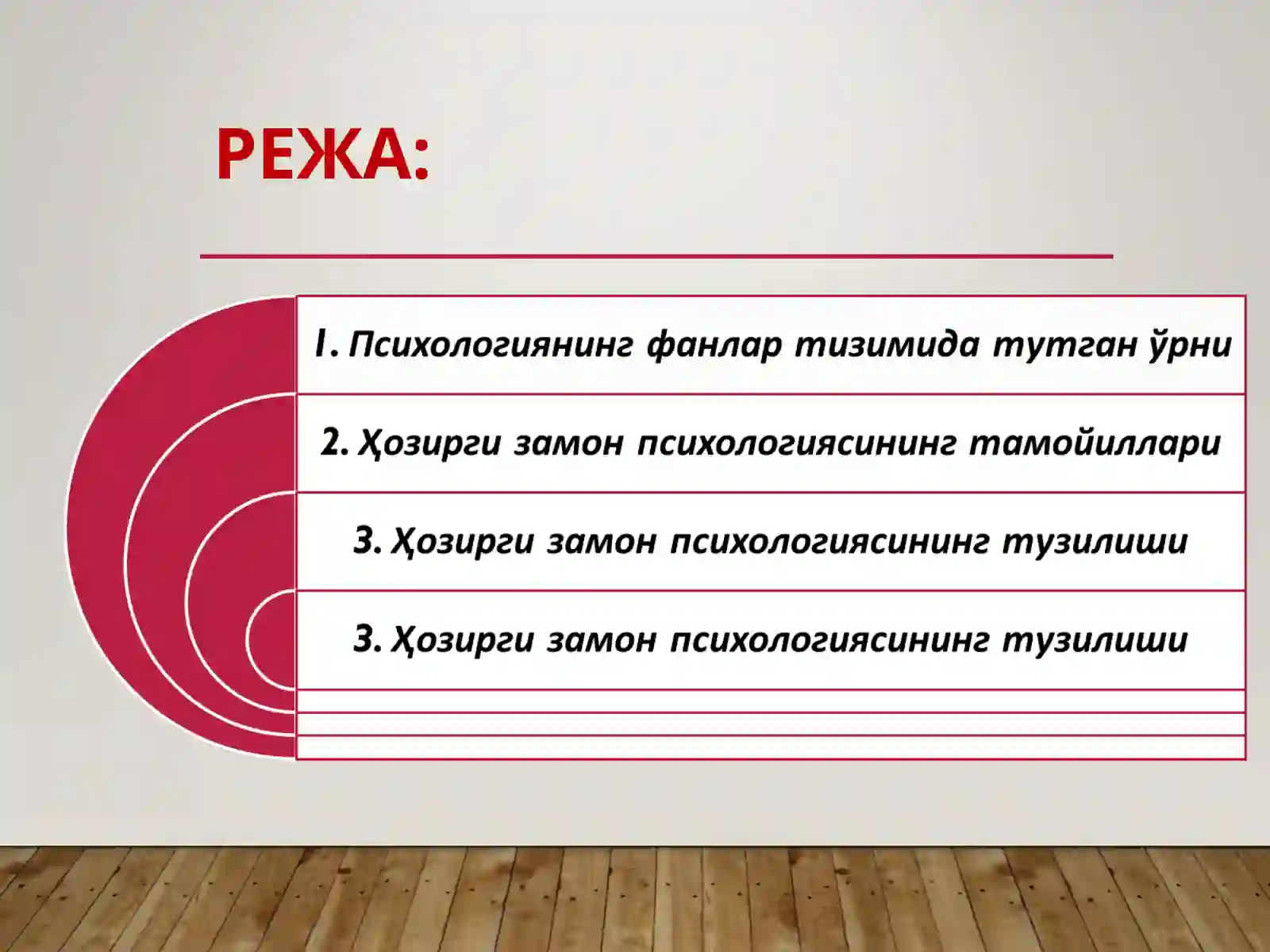 РЕЖА:

1. Психологиянинг фанлар тизимида тутган ўрни

2. Ҳозирги замон психологиясининг тамойиллари

3. Ҳозирги замон психологиясининг тузилиши

3. Ҳозирги замон психологиясининг тузилиши